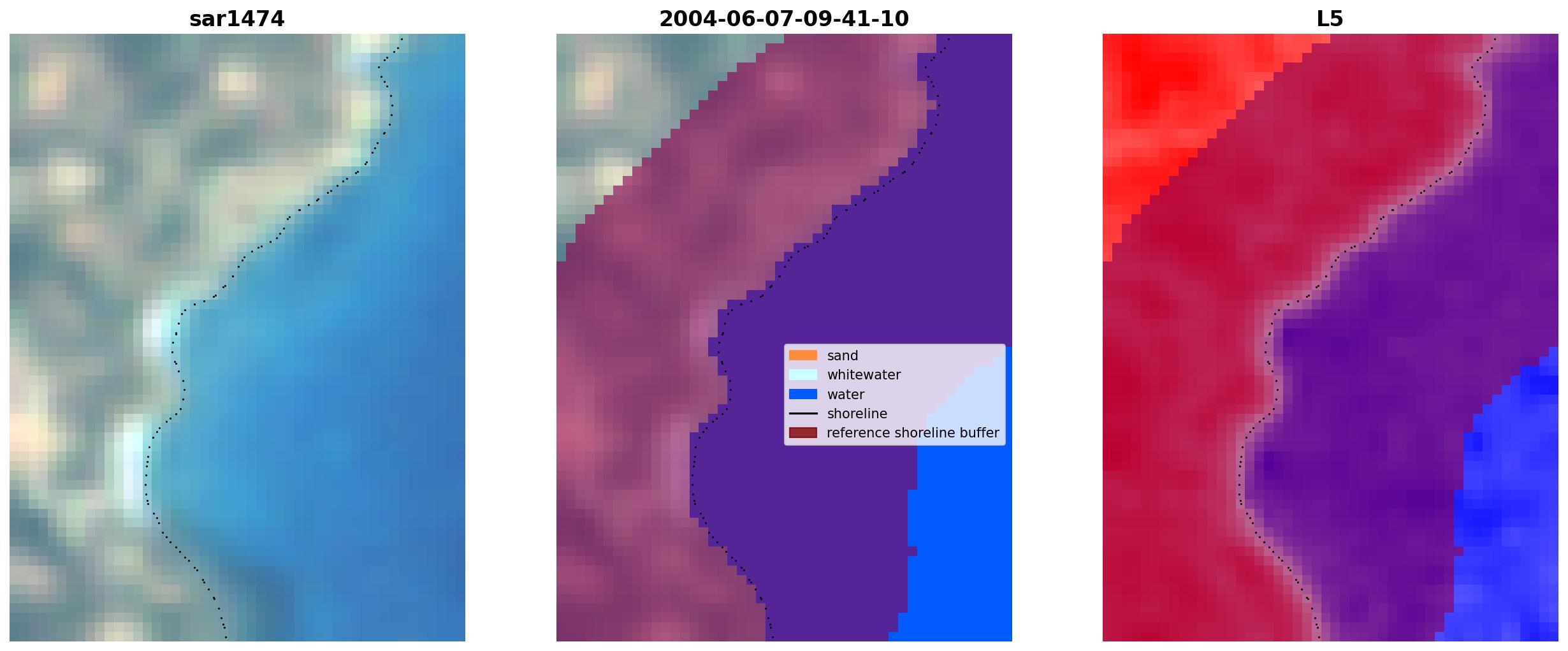 sar1474

2004-06-07-09-41-10

sand
whitewater
water
shoreline
reference shoreline buffer

L5